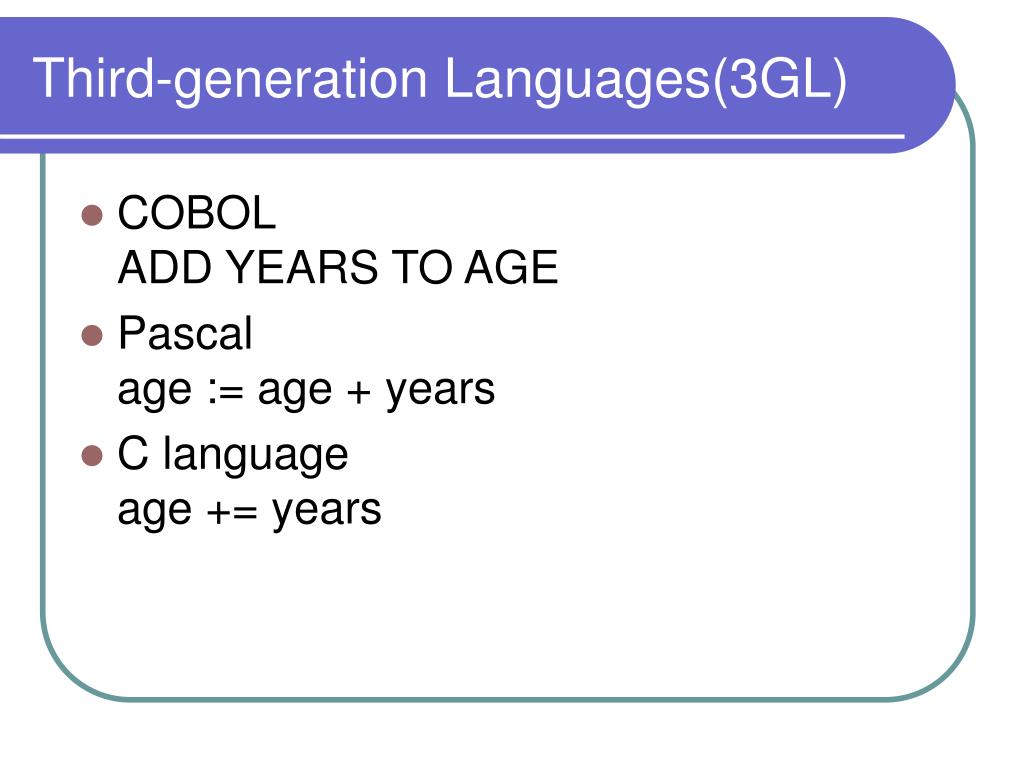 Third-generation Languages(3GL)

- COBOL
ADD YEARS TO AGE
- Pascal
age := age + years
- C language
age += years